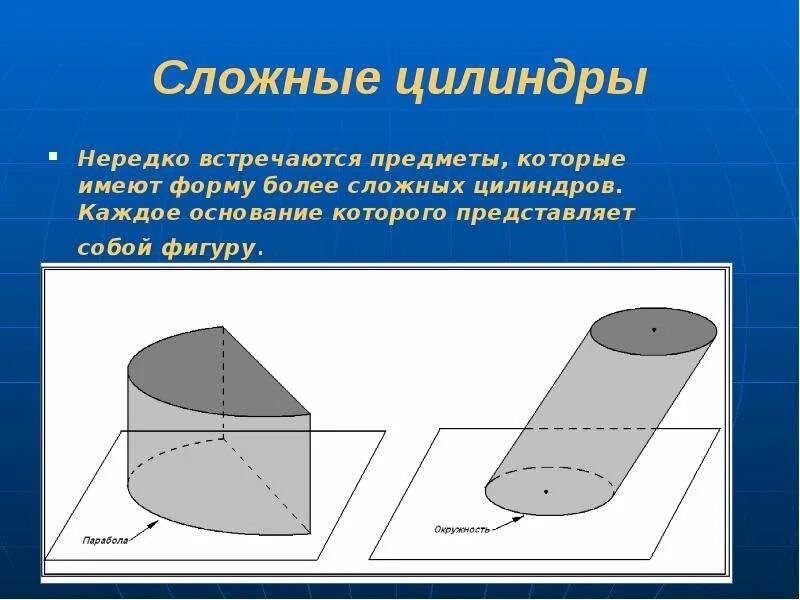 Сложные цилиндры

Нередко встречаются предметы, которые имеют форму более сложных цилиндров. Каждое основание которого представляет собой фигуру.

Парабола

Окружность